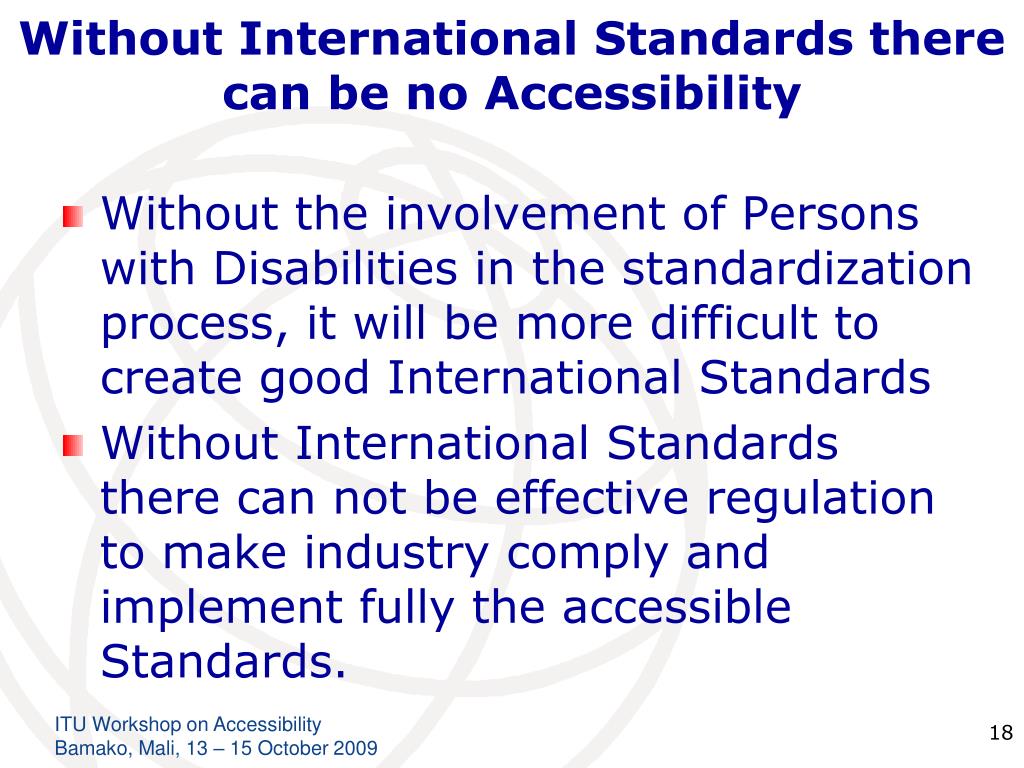 Without International Standards there can be no Accessibility

Without the involvement of Persons with Disabilities in the standardization process, it will be more difficult to create good International Standards

Without International Standards there can not be effective regulation to make industry comply and implement fully the accessible Standards.

ITU Workshop on Accessibility
Bamako, Mali, 13 – 15 October 2009

18